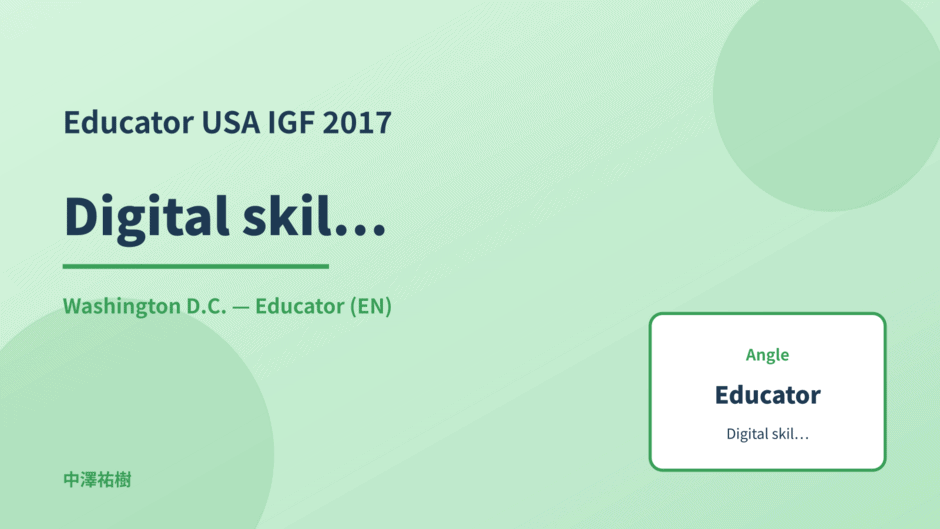 Educator USA IGF 2017

Digital skil...

Washington D.C. — Educator (EN)

Angle

Educator

Digital skil...

中澤祐樹